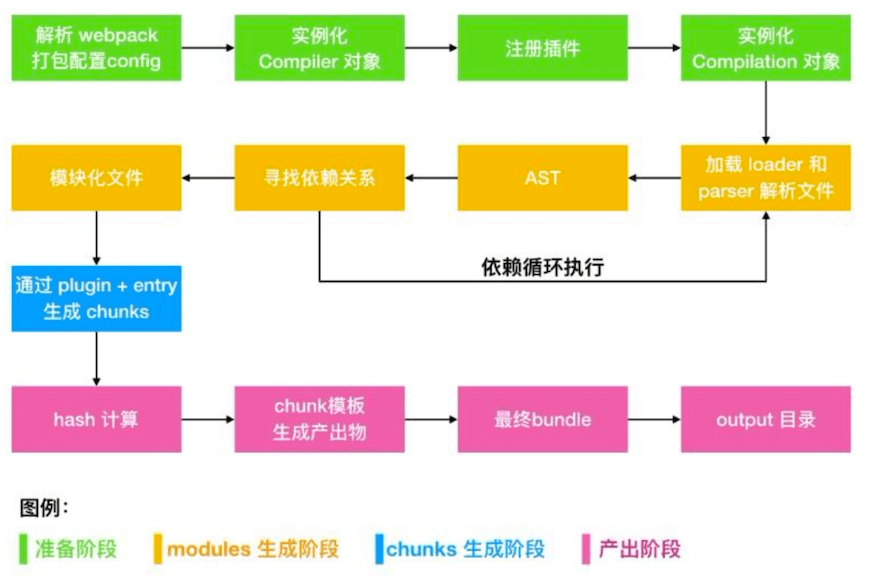 解析 webpack 打包配置config

实例化 Compiler 对象

注册插件

实例化 Compilation 对象

加载 loader 和 parser 解析文件

AST

寻找依赖关系

模块化文件

依赖循环执行

通过 plugin + entry 生成 chunks

hash 计算

chunk模板 生成产出物

最终bundle

output 目录

图例：

准备阶段

modules 生成阶段

chunks 生成阶段

产出阶段